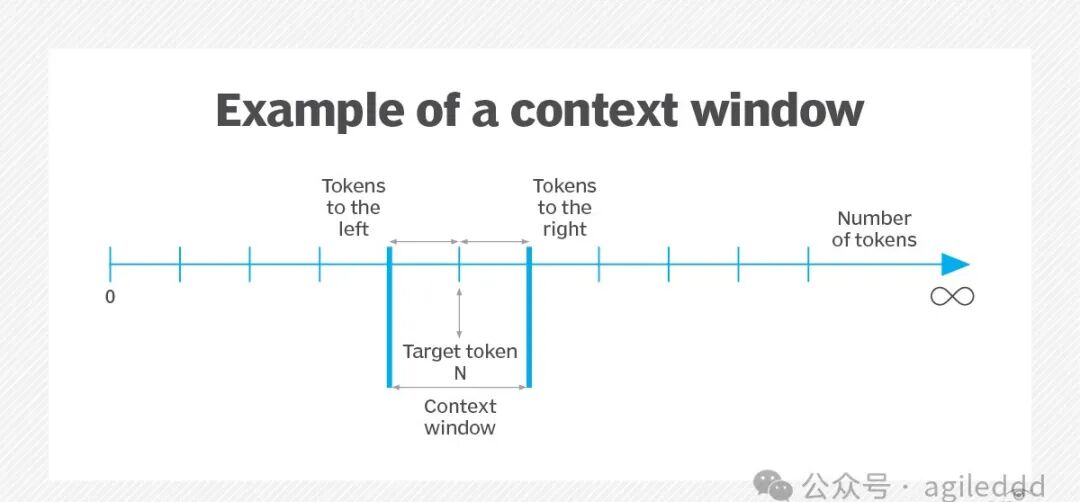 Example of a context window

Tokens to the left

Tokens to the right

Number of tokens

0

$\infty$

Target token N

Context window

公众号 · agileddd